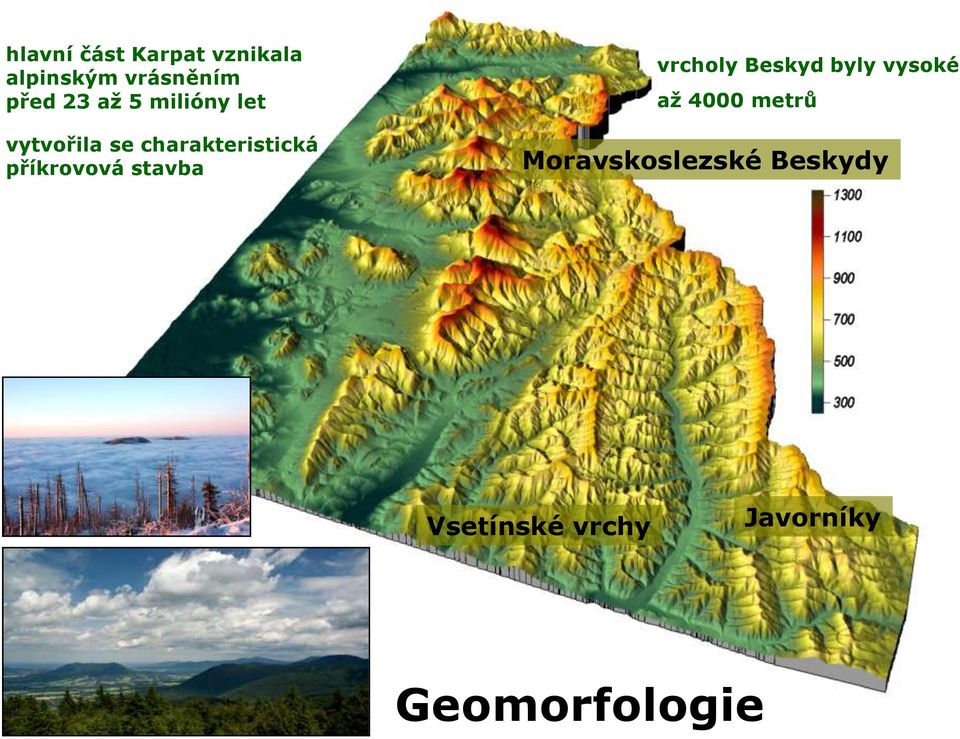 hlavní část Karpat vznikala alpinským vrásněním před 23 až 5 milióny let

vytvořila se charakteristická příkrovová stavba

vrcholy Beskyd byly vysoké až 4000 metrů

Moravskoslezské Beskydy

1300
1100
900
700
500
300

Vsetínské vrchy

Javorníky

Geomorfologie